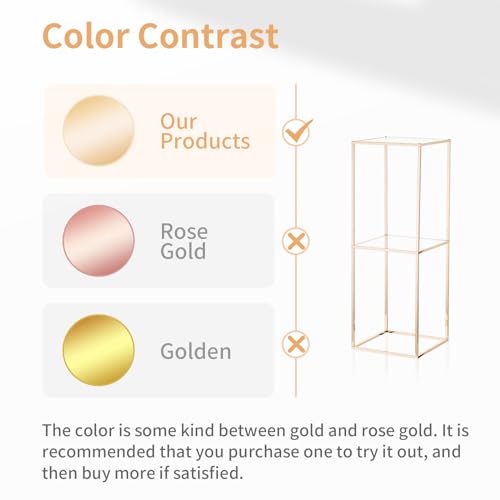 Color Contrast

Our Products

Rose Gold

Golden

The color is some kind between gold and rose gold. It is recommended that you purchase one to try it out, and then buy more if satisfied.